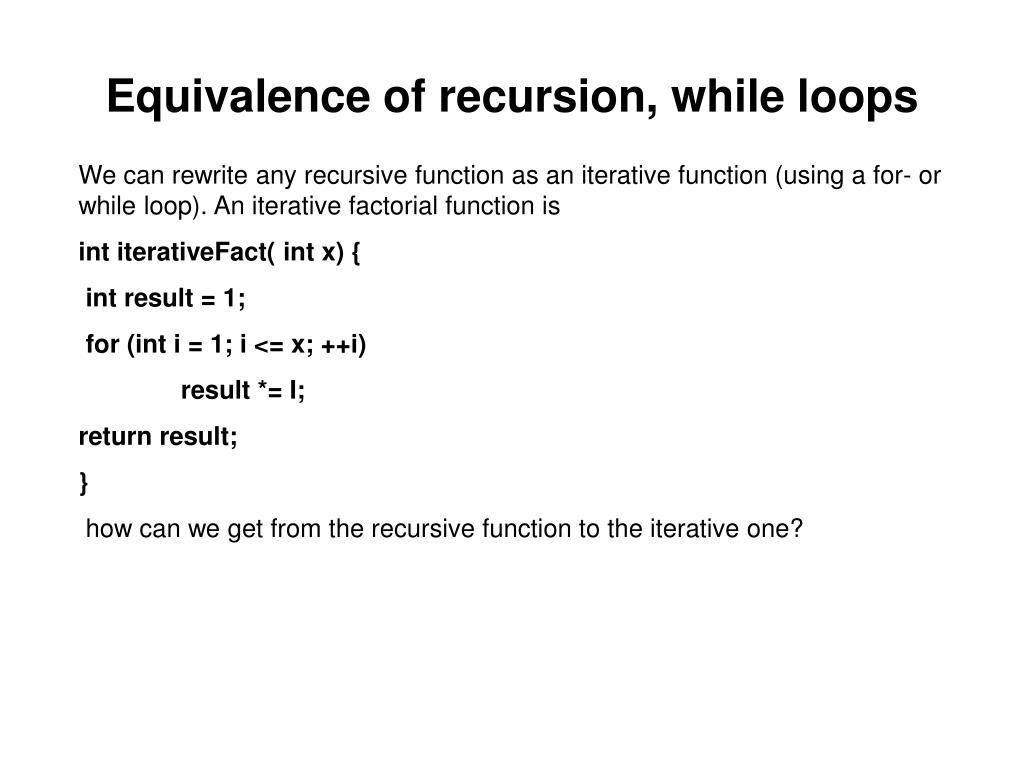 Equivalence of recursion, while loops

We can rewrite any recursive function as an iterative function (using a for- or while loop). An iterative factorial function is

int iterativeFact( int x) {

int result = 1;

for (int i = 1; i <= x; ++i)

result *= I;

return result;

}

how can we get from the recursive function to the iterative one?